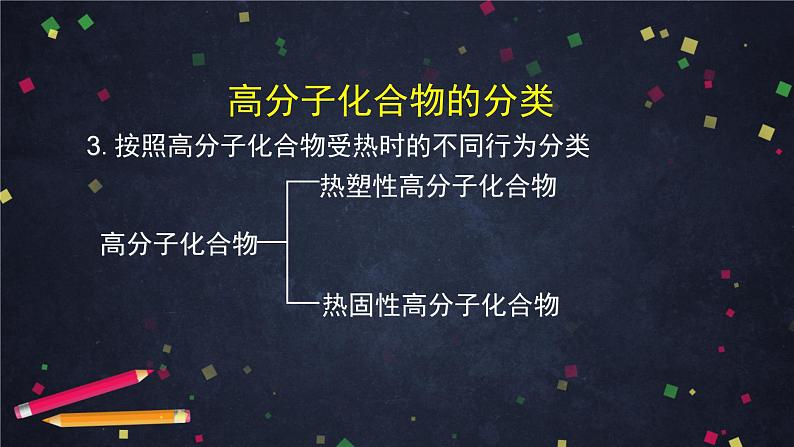 高分子化合物的分类

3. 按照高分子化合物受热时的不同行为分类

高分子化合物

热塑性高分子化合物

热固性高分子化合物